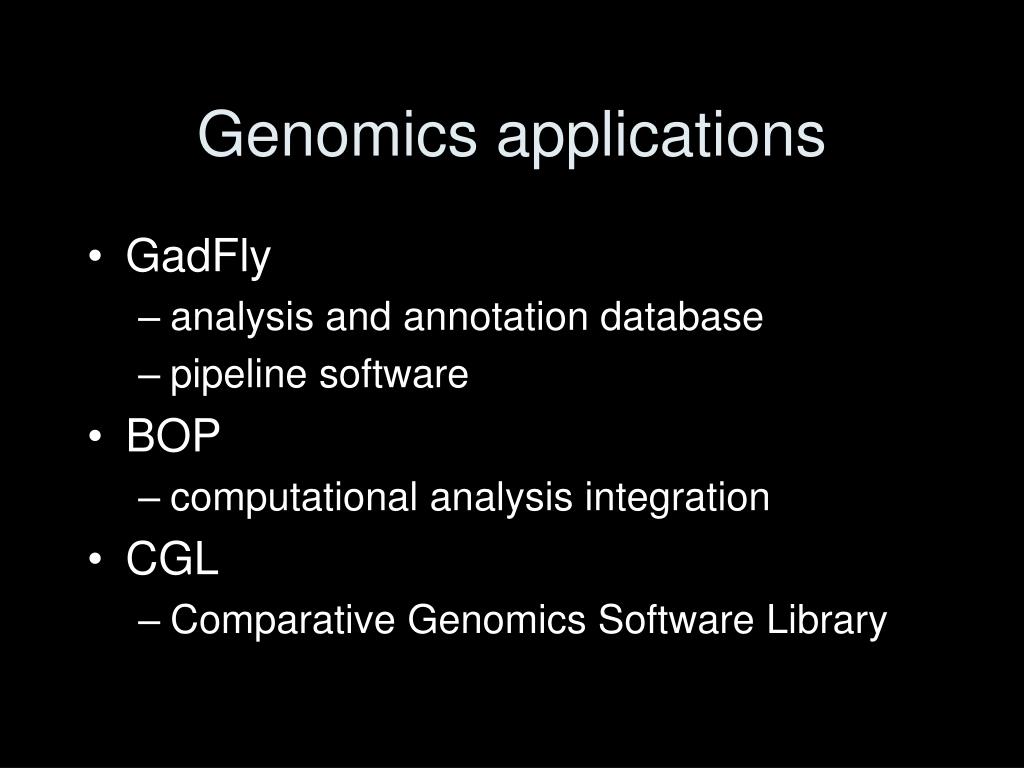 Genomics applications

• GadFly
– analysis and annotation database
– pipeline software
• BOP
– computational analysis integration
• CGL
– Comparative Genomics Software Library